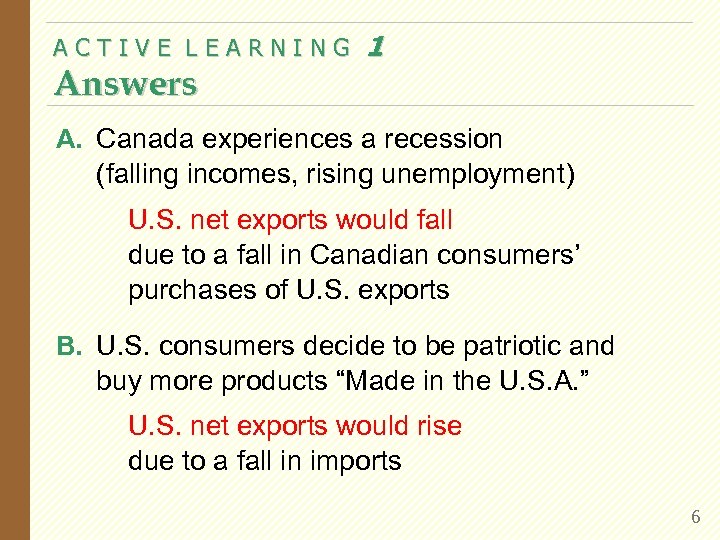 ACTIVE LEARNING 1
Answers

A. Canada experiences a recession (falling incomes, rising unemployment)

U.S. net exports would fall
due to a fall in Canadian consumers' purchases of U.S. exports

B. U.S. consumers decide to be patriotic and buy more products "Made in the U.S.A."

U.S. net exports would rise
due to a fall in imports

6